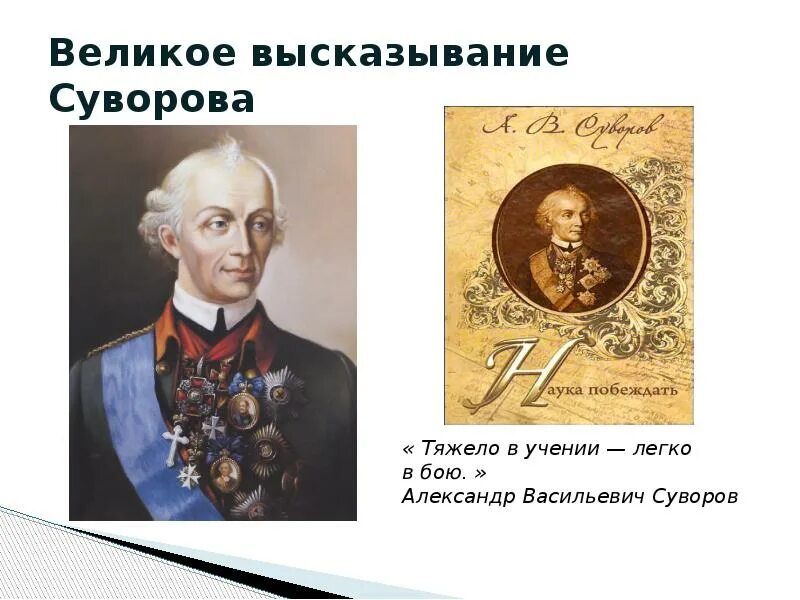 Великое высказывание Суворова

А. В. Суворов

Наука побеждать

« Тяжело в учении — легко в бою. »
Александр Васильевич Суворов